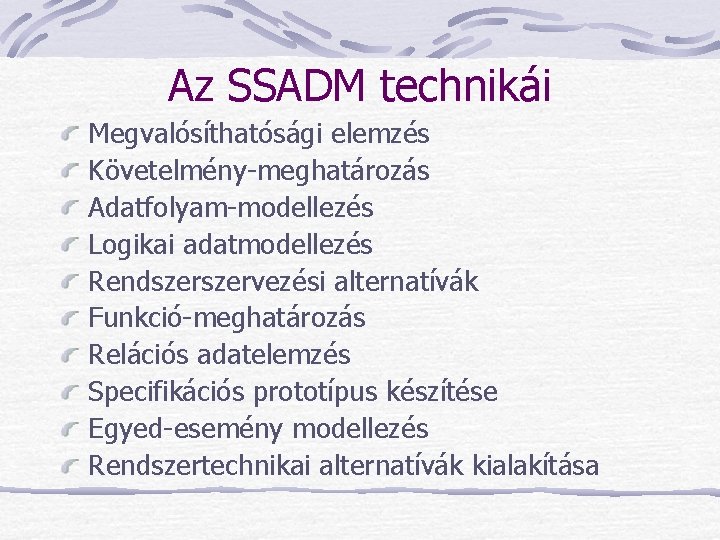 Az SSADM technikái

Megvalósíthatósági elemzés
Követelmény-meghatározás
Adatfolyam-modellezés
Logikai adatmodellezés
Rendszerszervezési alternatívák
Funkció-meghatározás
Relációs adatelemzés
Specifikációs prototípus készítése
Egyed-esemény modellezés
Rendszertechnikai alternatívák kialakítása